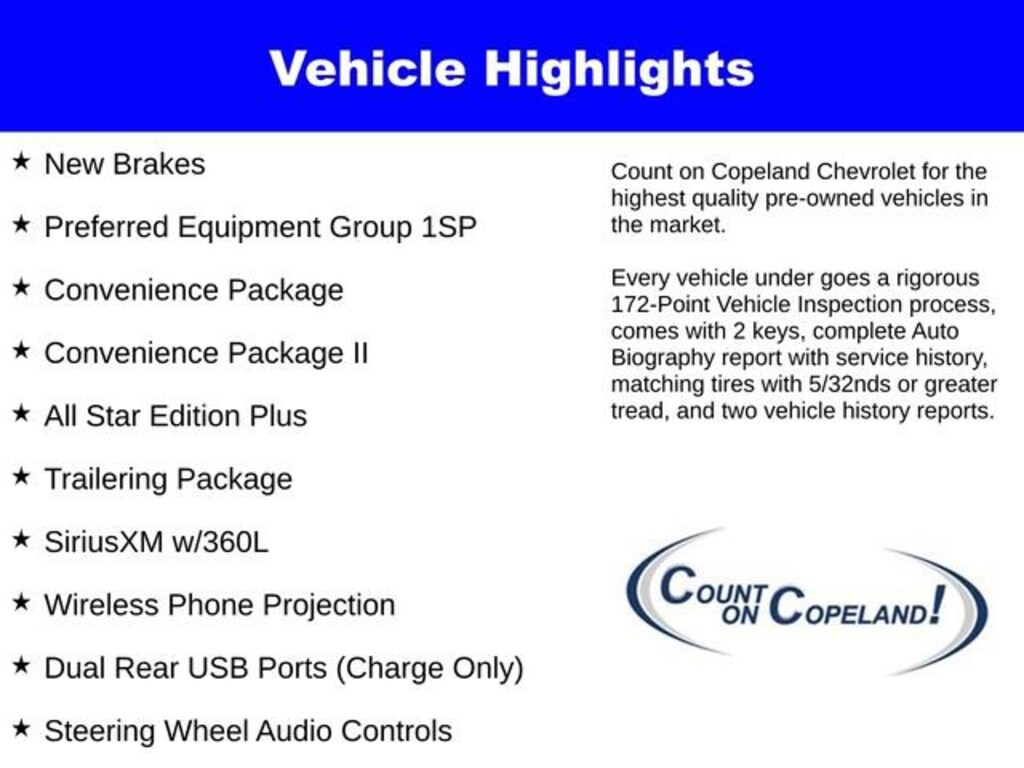 Vehicle Highlights

★ New Brakes

★ Preferred Equipment Group 1SP

★ Convenience Package

★ Convenience Package II

★ All Star Edition Plus

★ Trailering Package

★ SiriusXM w/360L

★ Wireless Phone Projection

★ Dual Rear USB Ports (Charge Only)

★ Steering Wheel Audio Controls

Count on Copeland Chevrolet for the highest quality pre-owned vehicles in the market.

Every vehicle under goes a rigorous 172-Point Vehicle Inspection process, comes with 2 keys, complete Auto Biography report with service history, matching tires with 5/32nds or greater tread, and two vehicle history reports.

COUNT ON COPELAND!